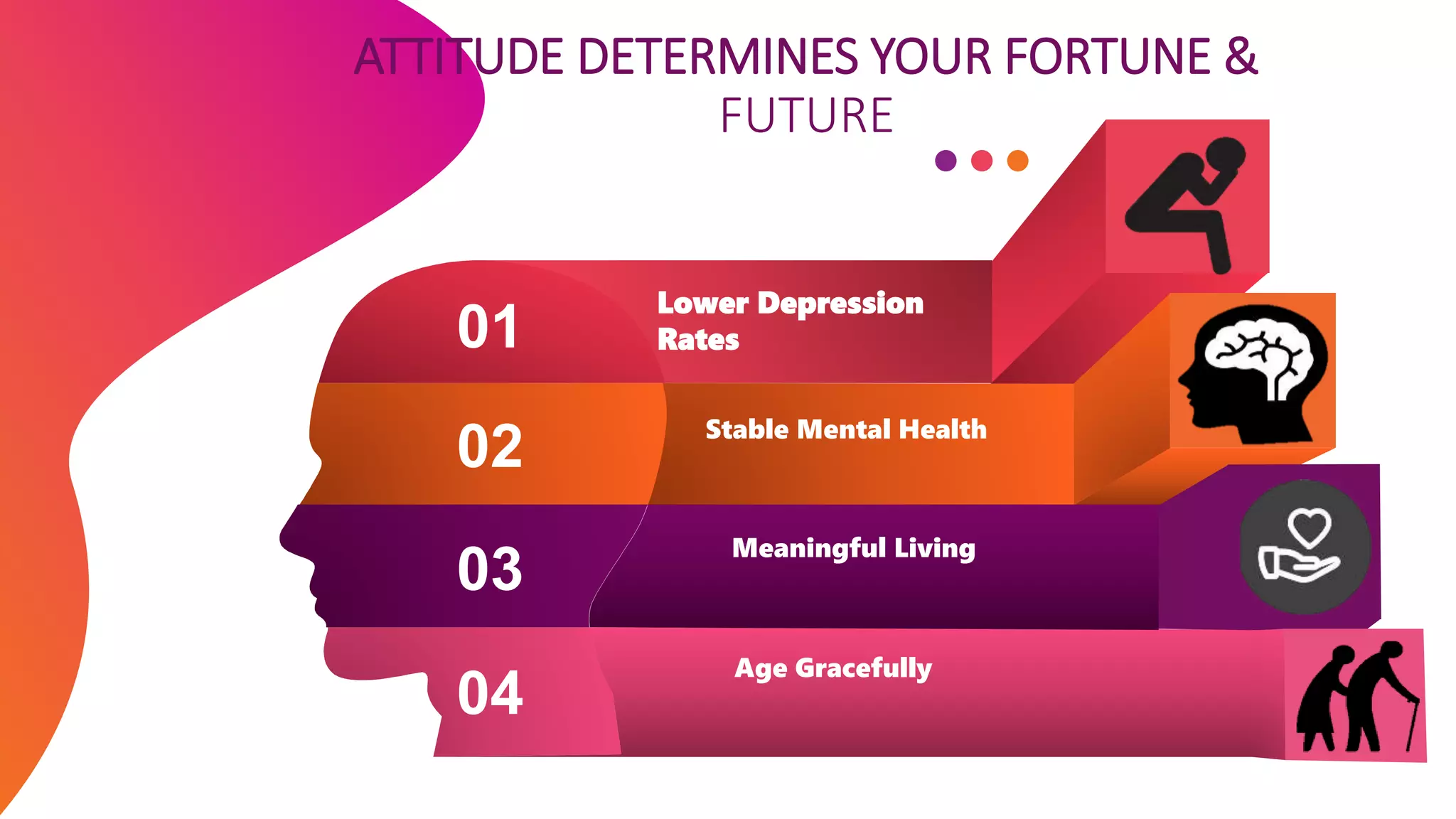 ATTITUDE DETERMINES YOUR FORTUNE & FUTURE

01

Lower Depression Rates

02

Stable Mental Health

03

Meaningful Living

04

Age Gracefully